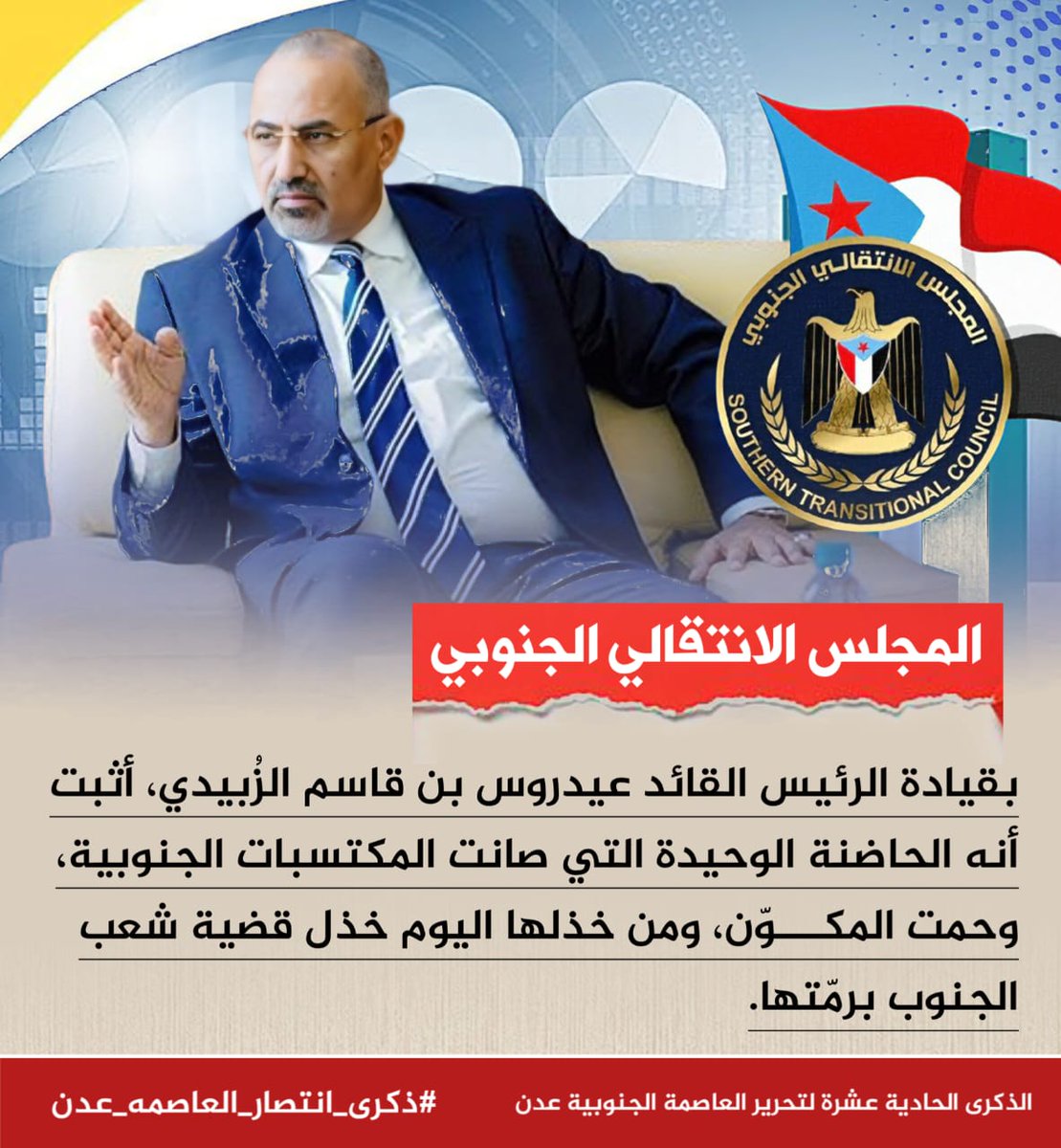 المجلس الانتقالي الجنوبي
SOUTHERN TRANSITIONAL COUNCIL

المجلس الانتقالي الجنوبي

بقيادة الرئيس القائد عيدروس بن قاسم الزُبيدي، أثبت أنه الحاضنة الوحيدة التي صانت المكتسبات الجنوبية، وحمت المكـــوّن، ومن خذلها اليوم خذل قضية شعب الجنوب برمّتها.

الذكرى الحادية عشرة لتحرير العاصمة الجنوبية عدن

#ذكرى_انتصار_العاصمه_عدن